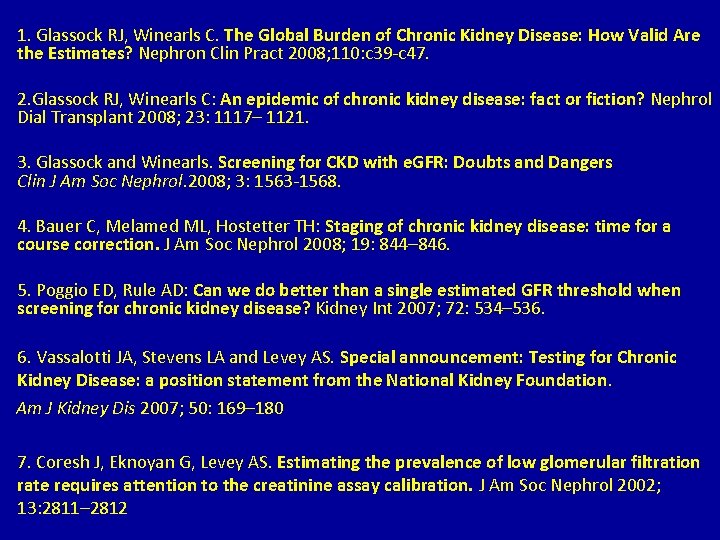 1. Glassock RJ, Winearls C. The Global Burden of Chronic Kidney Disease: How Valid Are the Estimates? Nephron Clin Pract 2008;110:c39-c47.

2.Glassock RJ, Winearls C: An epidemic of chronic kidney disease: fact or fiction? Nephrol Dial Transplant 2008; 23: 1117– 1121.

3. Glassock and Winearls. Screening for CKD with eGFR: Doubts and Dangers Clin J Am Soc Nephrol.2008; 3: 1563-1568.

4. Bauer C, Melamed ML, Hostetter TH: Staging of chronic kidney disease: time for a course correction. J Am Soc Nephrol 2008; 19: 844–846.

5. Poggio ED, Rule AD: Can we do better than a single estimated GFR threshold when screening for chronic kidney disease? Kidney Int 2007; 72: 534–536.

6. Vassalotti JA, Stevens LA and Levey AS. Special announcement: Testing for Chronic Kidney Disease: a position statement from the National Kidney Foundation. Am J Kidney Dis 2007; 50: 169–180

7. Coresh J, Eknoyan G, Levey AS. Estimating the prevalence of low glomerular filtration rate requires attention to the creatinine assay calibration. J Am Soc Nephrol 2002; 13:2811–2812